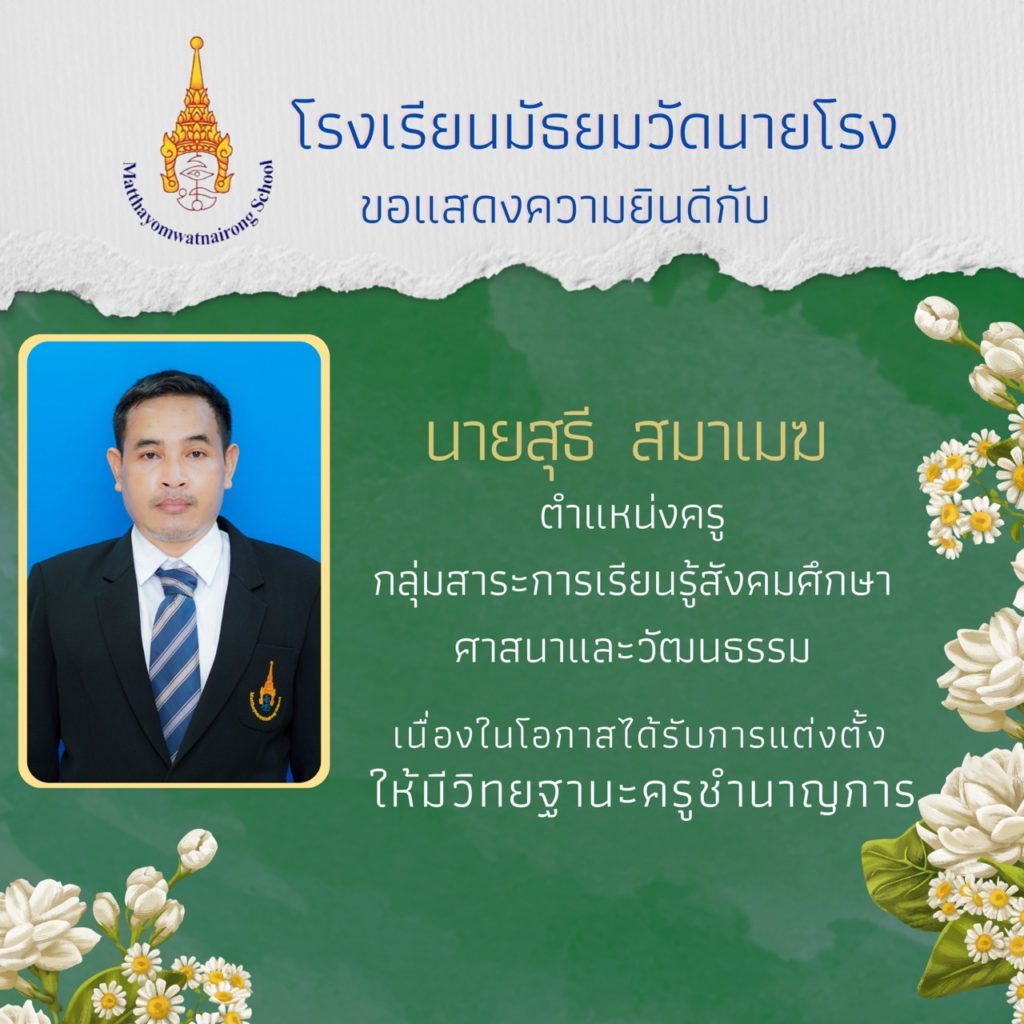 Matthayomwatnairong School

โรงเรียนมัธยมวัดนายโรง
ขอแสดงความยินดีกับ

นายสุธี สมาเมฆ
ตำแหน่งครู
กลุ่มสาระการเรียนรู้สังคมศึกษา
ศาสนาและวัฒนธรรม
เนื่องในโอกาสได้รับการแต่งตั้ง
ให้มีวิทยฐานะครูชำนาญการ